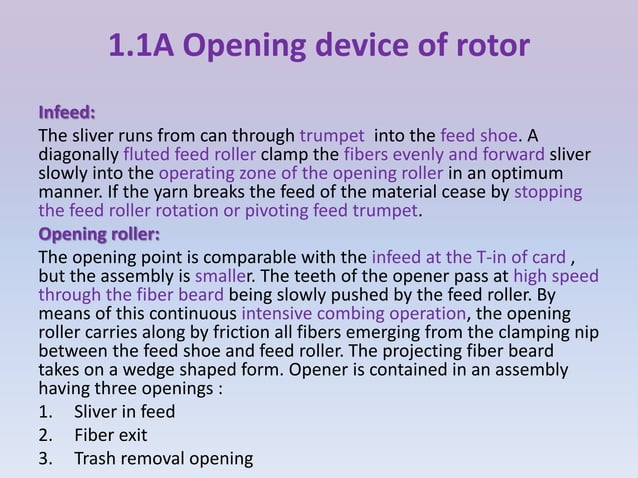 1.1A Opening device of rotor

Infeed:

The sliver runs from can through trumpet into the feed shoe. A diagonally fluted feed roller clamp the fibers evenly and forward sliver slowly into the operating zone of the opening roller in an optimum manner. If the yarn breaks the feed of the material cease by stopping the feed roller rotation or pivoting feed trumpet.

Opening roller:

The opening point is comparable with the infeed at the T-in of card , but the assembly is smaller. The teeth of the opener pass at high speed through the fiber beard being slowly pushed by the feed roller. By means of this continuous intensive combing operation, the opening roller carries along by friction all fibers emerging from the clamping nip between the feed shoe and feed roller. The projecting fiber beard takes on a wedge shaped form. Opener is contained in an assembly having three openings :

1. Sliver in feed
2. Fiber exit
3. Trash removal opening